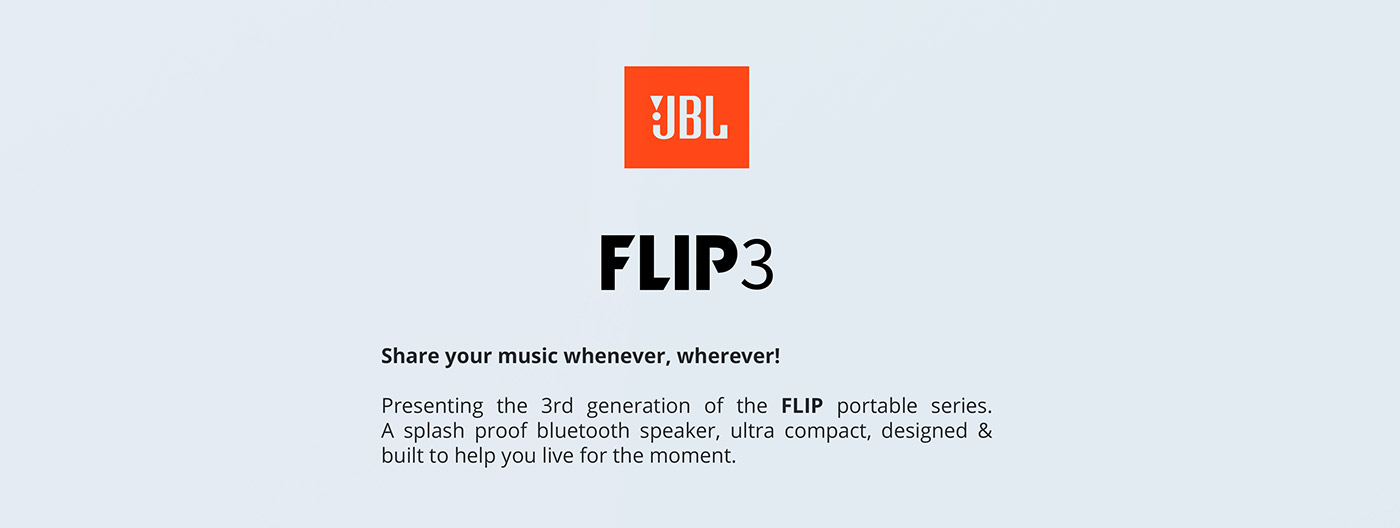 JBL

FLIP3

Share your music whenever, wherever!

Presenting the 3rd generation of the FLIP portable series. A splash proof bluetooth speaker, ultra compact, designed & built to help you live for the moment.